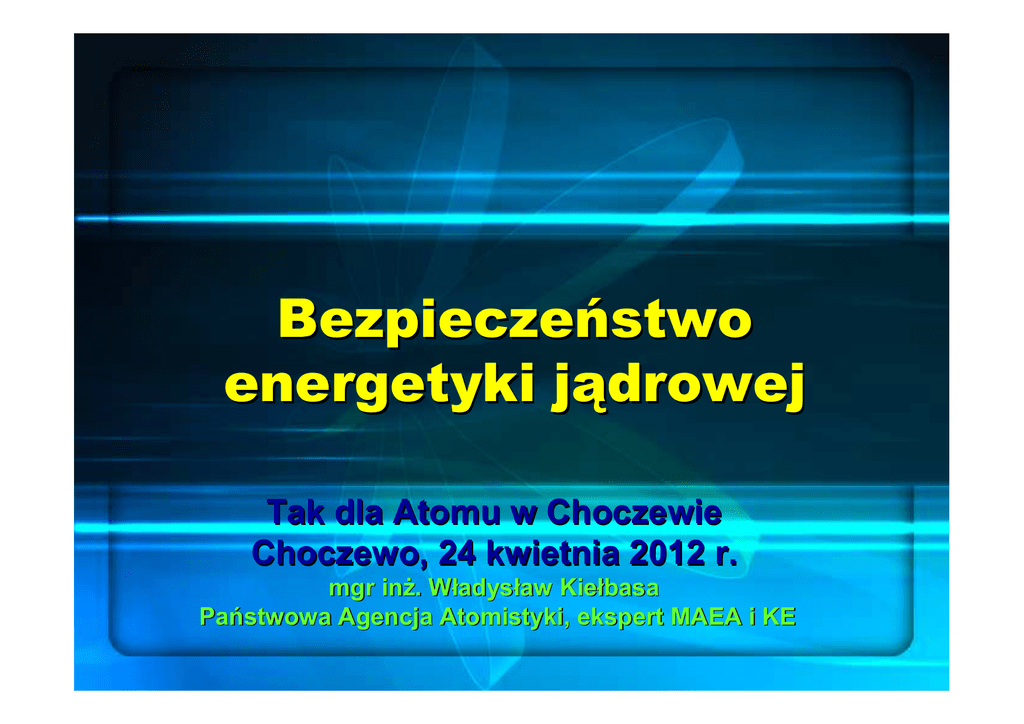 Bezpieczeństwo energetyki jądrowej

Tak dla Atomu w Choczewie
Choczewo, 24 kwietnia 2012 r.
mgr inż. Władysław Kiełbasa
Państwowa Agencja Atomistyki, ekspert MAEA i KE